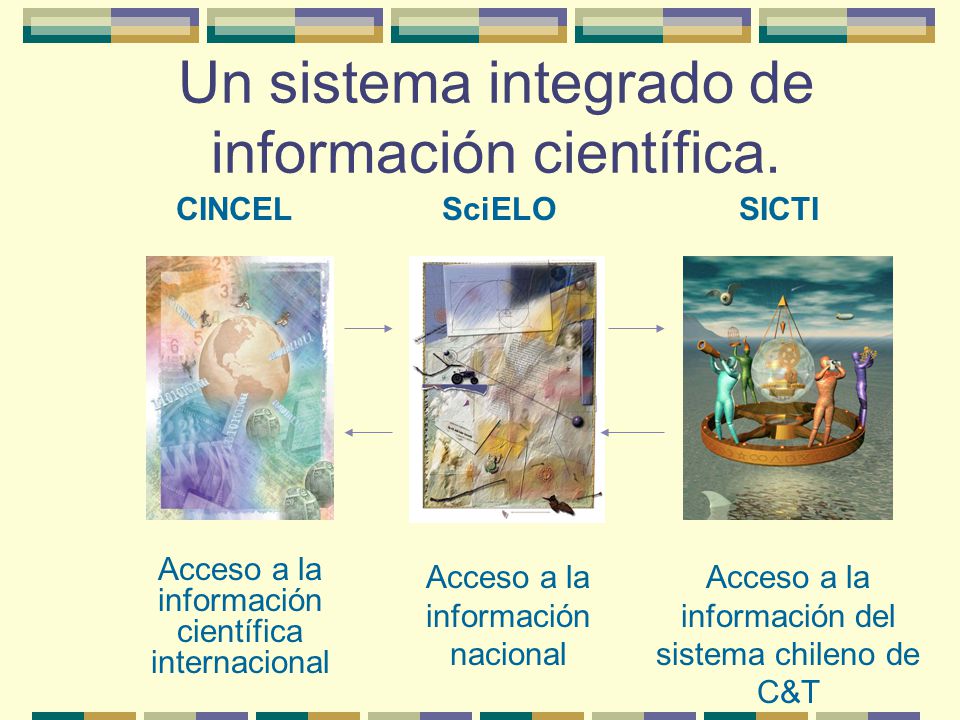 Un sistema integrado de información científica.

CINCEL

SciELO

SICTI

Acceso a la información científica internacional

Acceso a la información nacional

Acceso a la información del sistema chileno de C&T